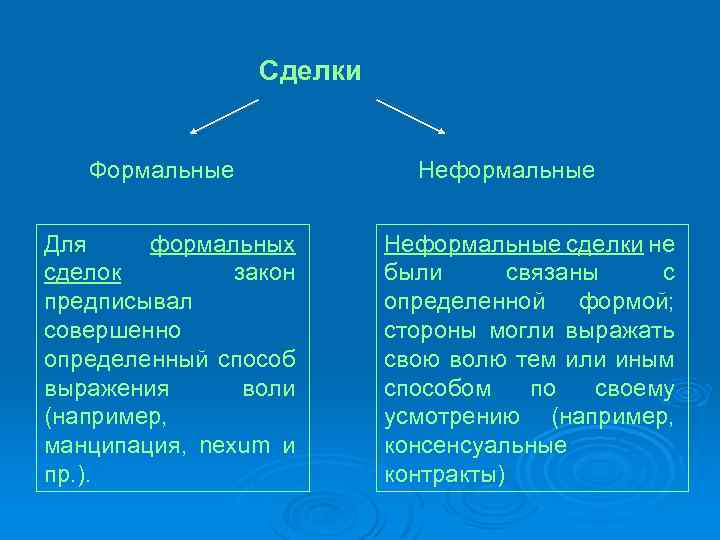 Сделки

Формальные

Неформальные

Для формальных сделок закон предписывал совершенно определенный способ выражения воли (например, манципация, nexum и пр.).

Неформальные сделки не были связаны с определенной формой; стороны могли выражать свою волю тем или иным способом по своему усмотрению (например, консенсуальные контракты)